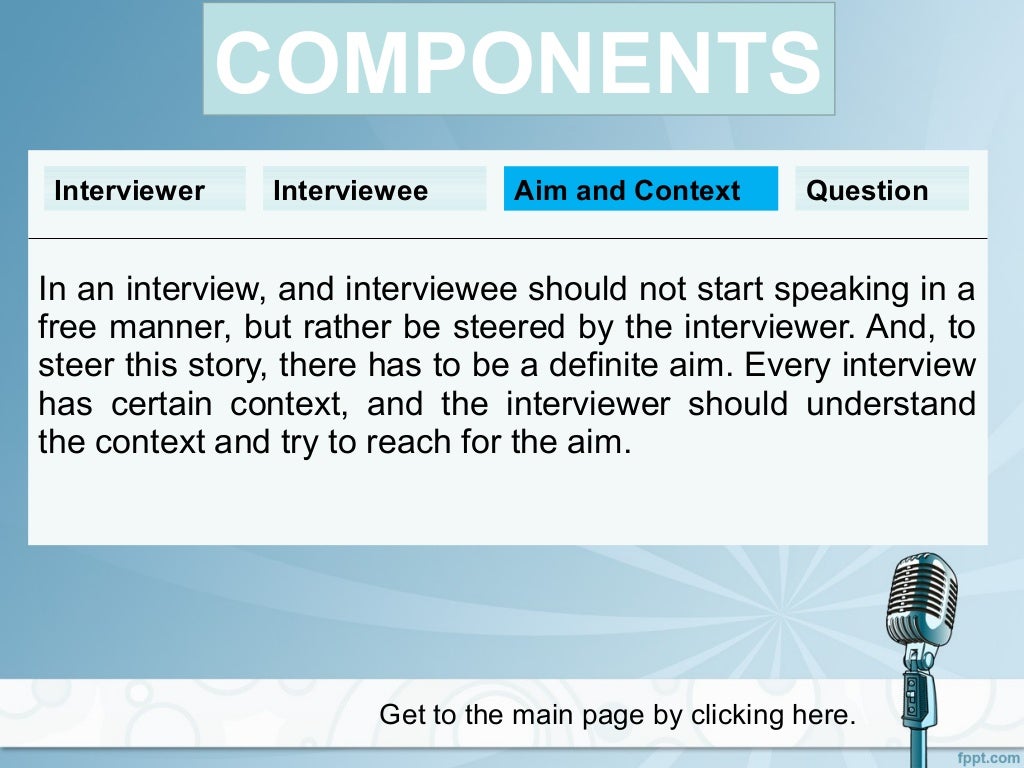 COMPONENTS

Interviewer

Interviewee

Aim and Context

Question

In an interview, and interviewee should not start speaking in a free manner, but rather be steered by the interviewer. And, to steer this story, there has to be a definite aim. Every interview has certain context, and the interviewer should understand the context and try to reach for the aim.

Get to the main page by clicking here.

fppt.com